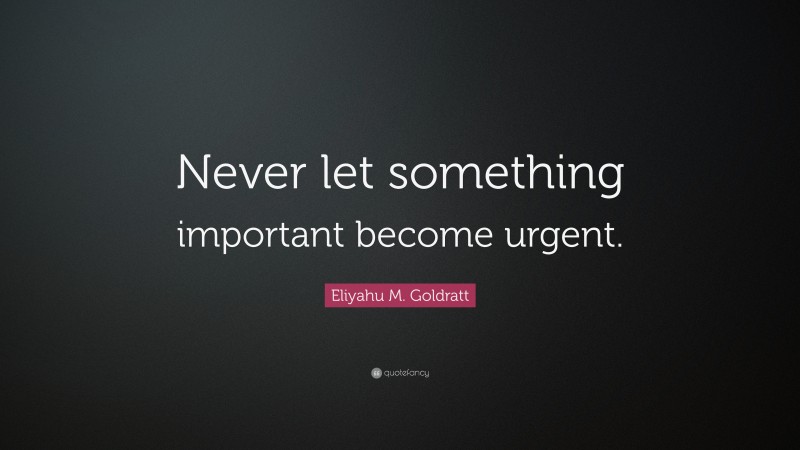 Never let something important become urgent.

Eliyahu M. Goldratt

quotefancy